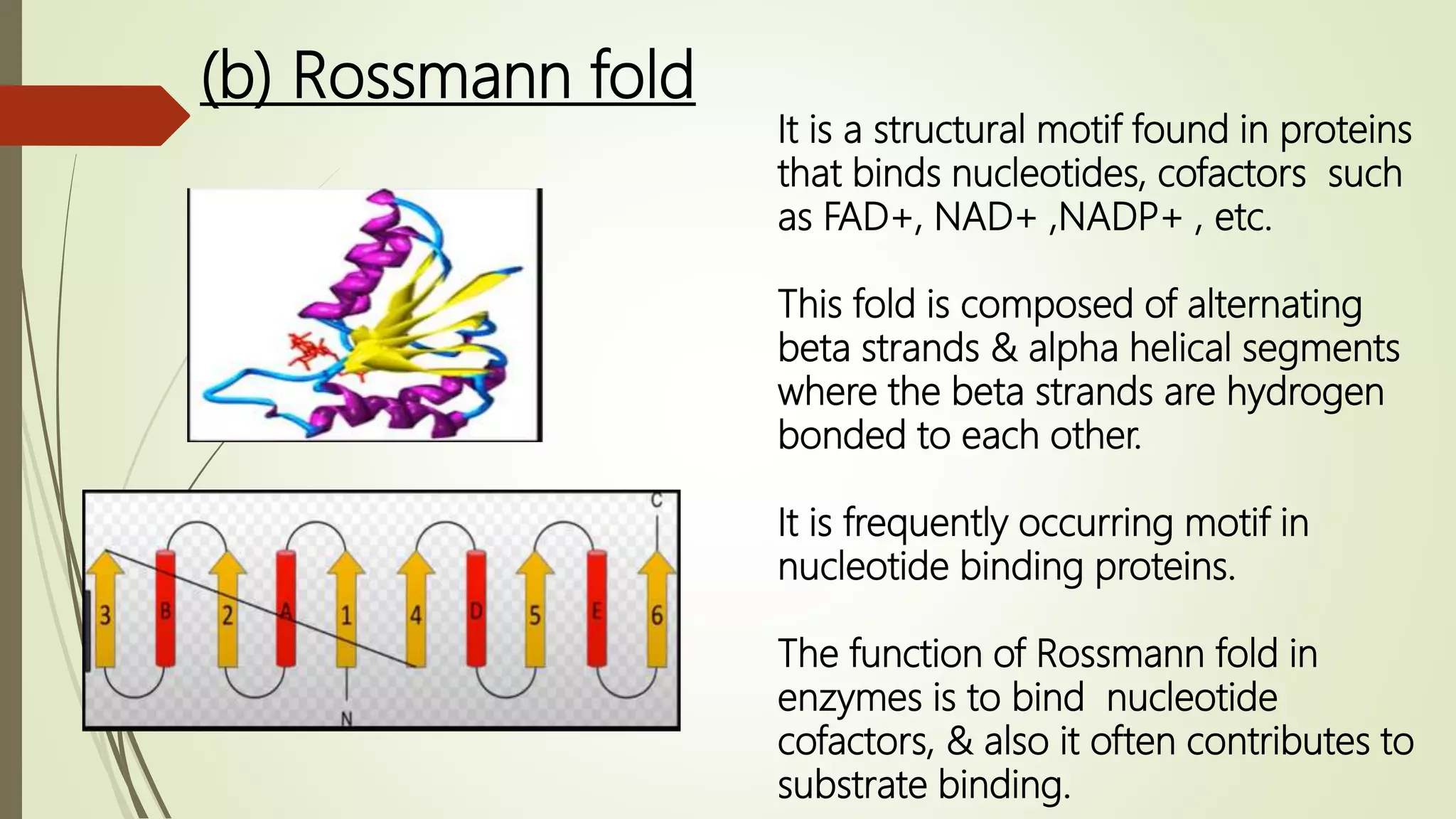 (b) Rossmann fold

C

3 B 2 A 1 4 D 5 E 6

N

It is a structural motif found in proteins that binds nucleotides, cofactors such as FAD+, NAD+ ,NADP+ , etc.

This fold is composed of alternating beta strands & alpha helical segments where the beta strands are hydrogen bonded to each other.

It is frequently occurring motif in nucleotide binding proteins.

The function of Rossmann fold in enzymes is to bind nucleotide cofactors, & also it often contributes to substrate binding.